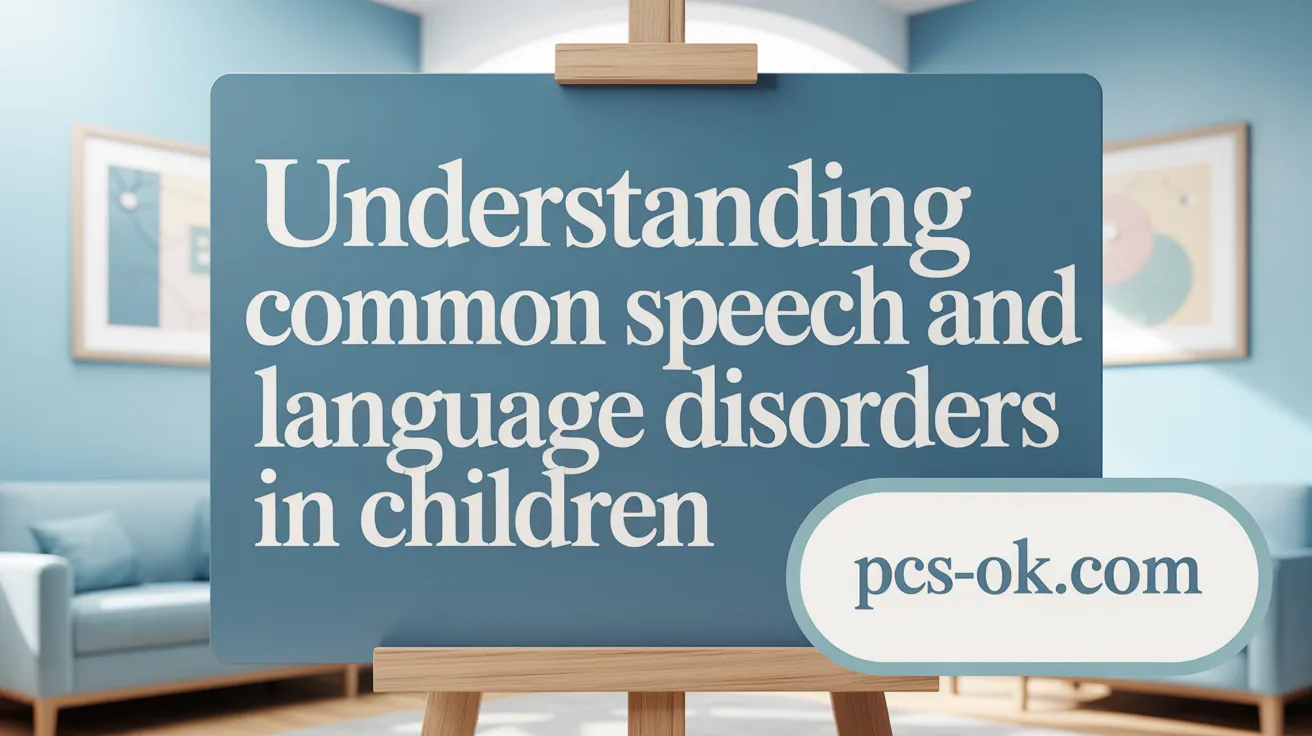 Understanding common speech and language disorders in children

pcs-ok.com